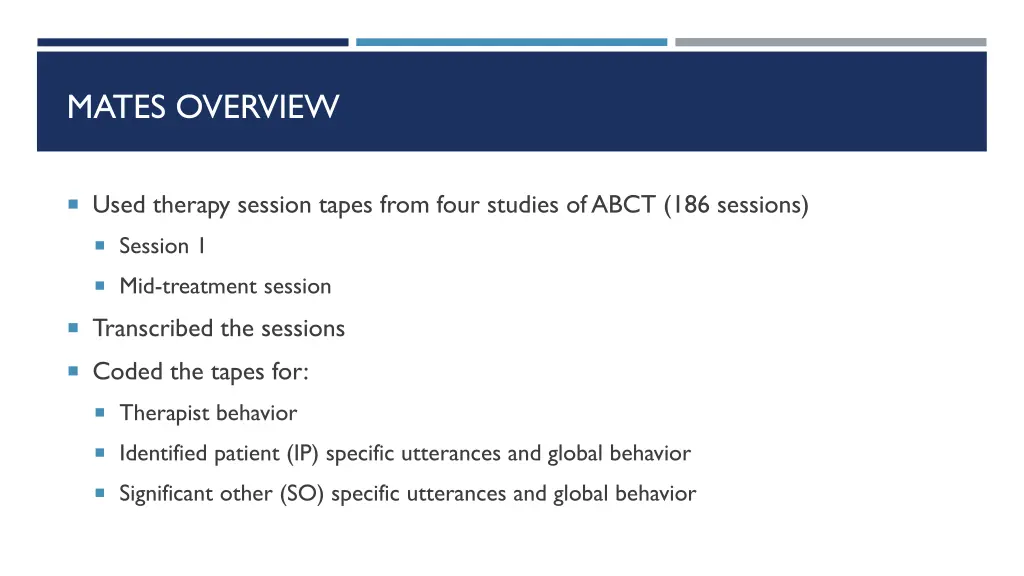 MATES OVERVIEW

Used therapy session tapes from four studies of ABCT (186 sessions)

Session 1

Mid-treatment session

Transcribed the sessions

Coded the tapes for:

Therapist behavior

Identified patient (IP) specific utterances and global behavior

Significant other (SO) specific utterances and global behavior